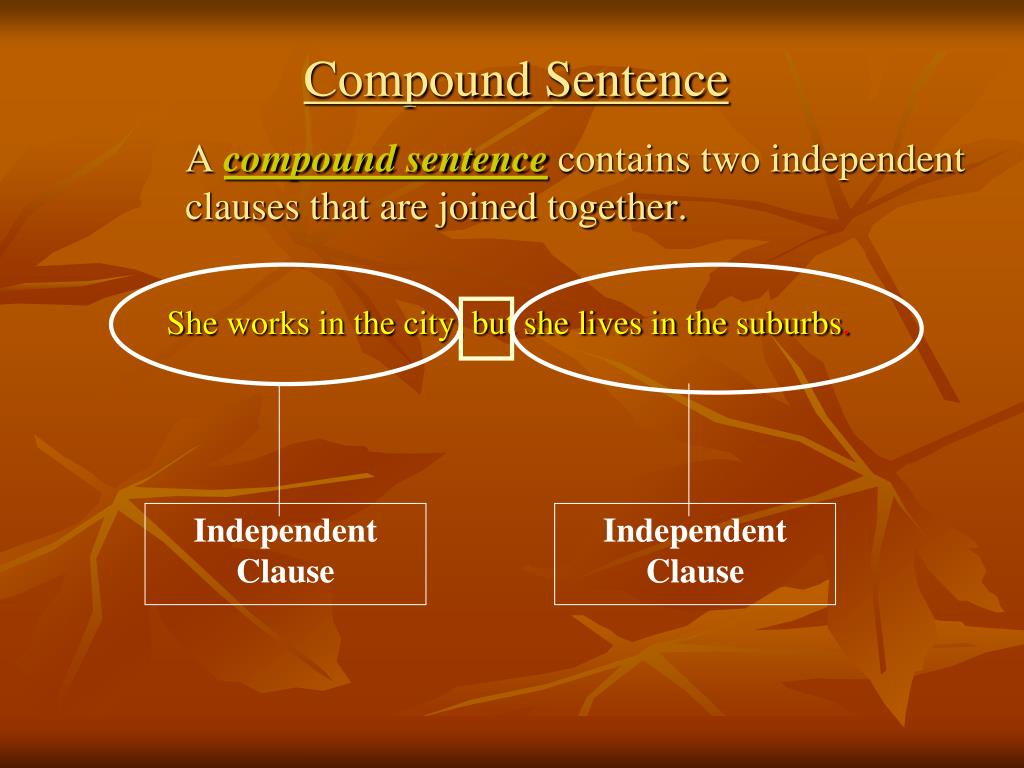 Compound Sentence

A compound sentence contains two independent clauses that are joined together.

She works in the city, but she lives in the suburbs.

Independent Clause

Independent Clause